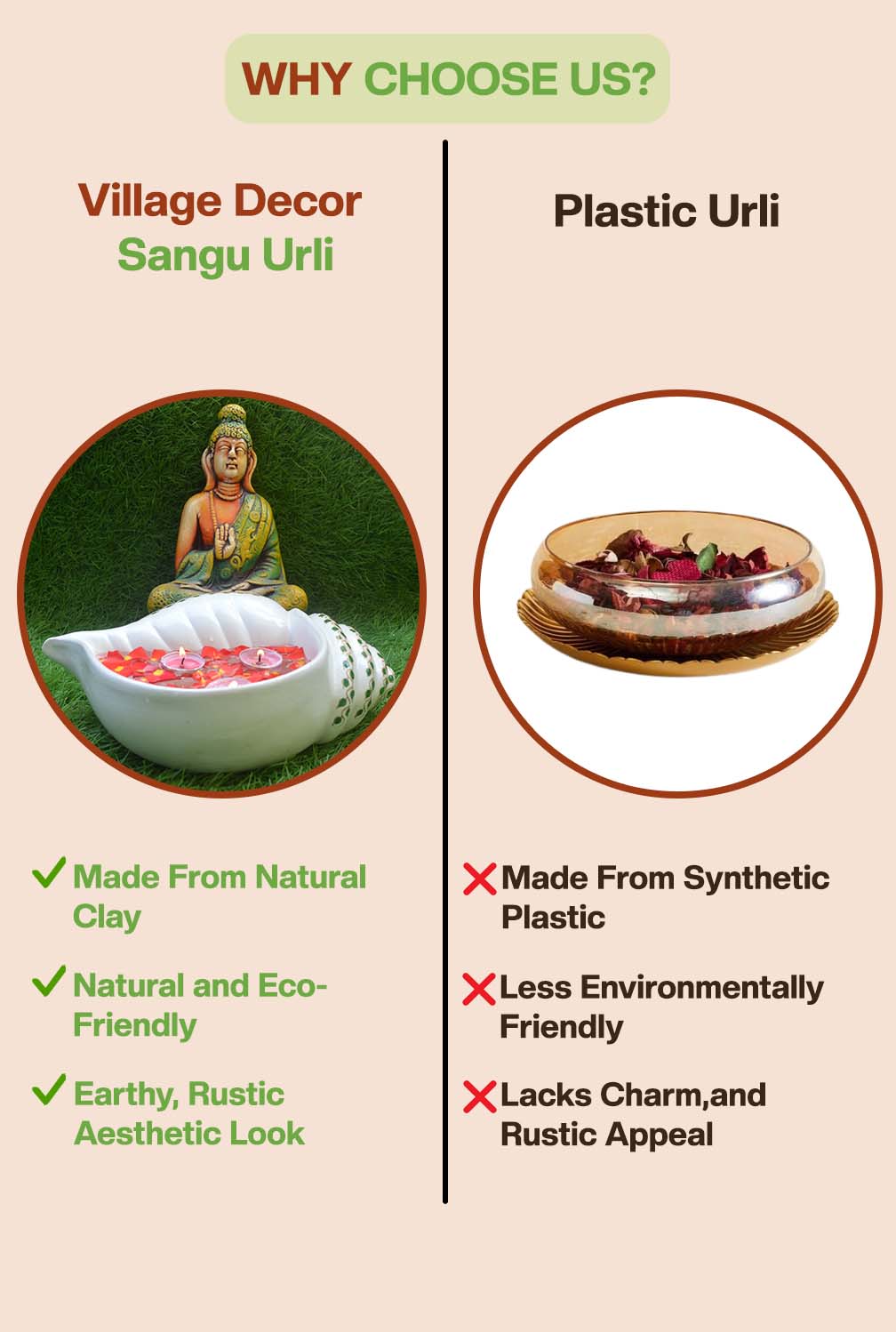 WHY CHOOSE US?

Village Decor
Sangu Urli

✓ Made From Natural Clay

✓ Natural and Eco-Friendly

✓ Earthy, Rustic Aesthetic Look

Plastic Urli

✗ Made From Synthetic Plastic

✗ Less Environmentally Friendly

✗ Lacks Charm,and Rustic Appeal